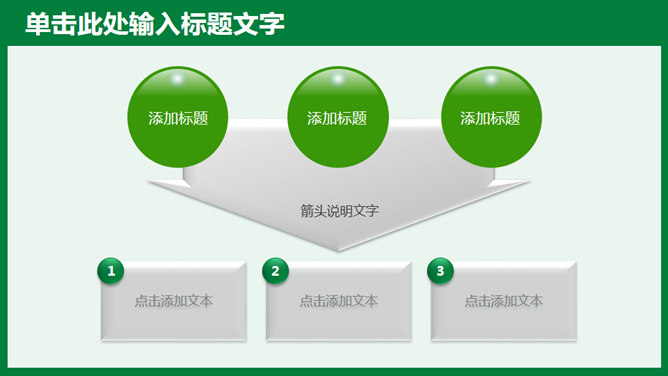 单击此处输入标题文字

添加标题

添加标题

添加标题

箭头说明文字

1
点击添加文本

2
点击添加文本

3
点击添加文本